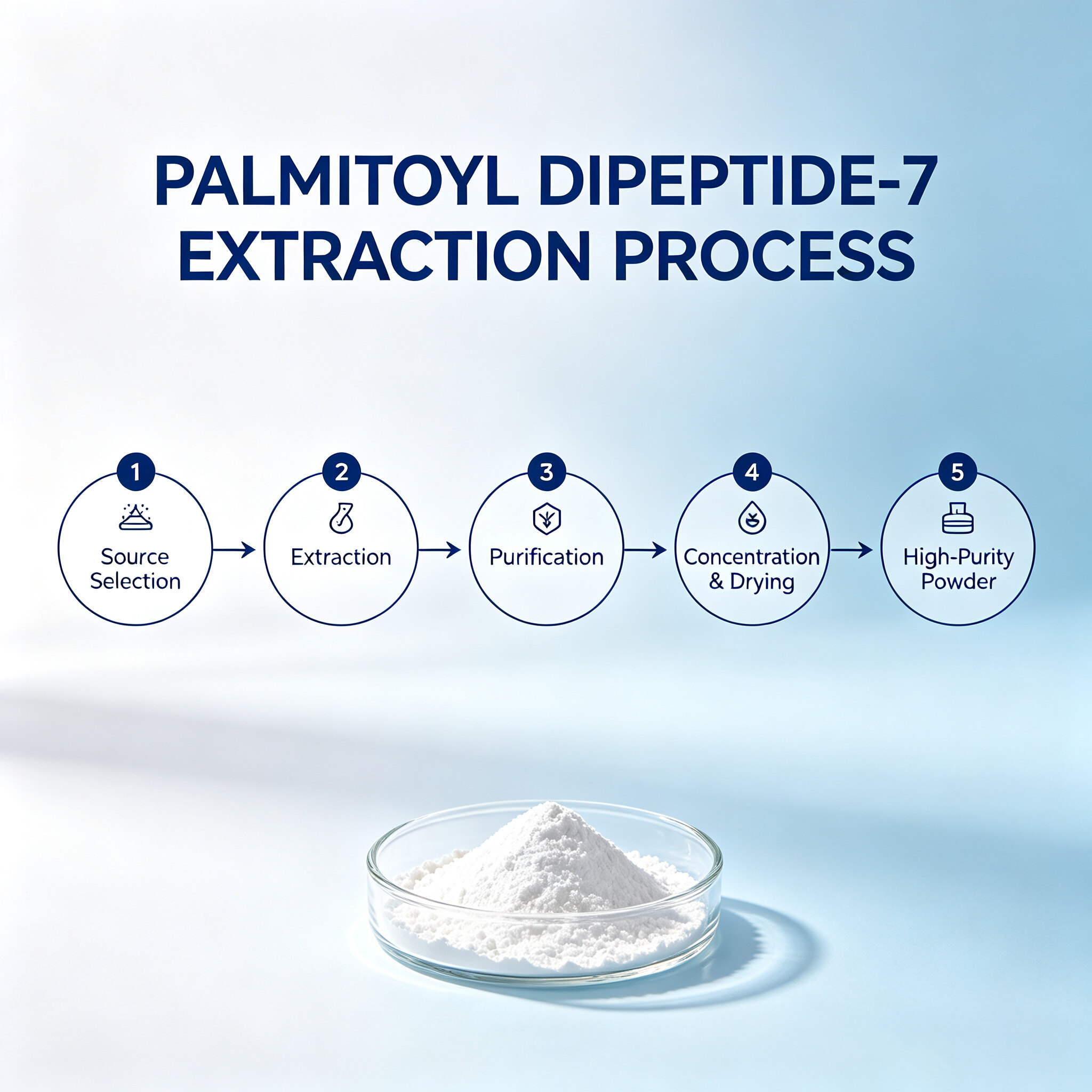 PALMITOYL DIPEPTIDE-7 EXTRACTION PROCESS

1
Source Selection

2
Extraction

3
Purification

4
Concentration & Drying

5
High-Purity Powder